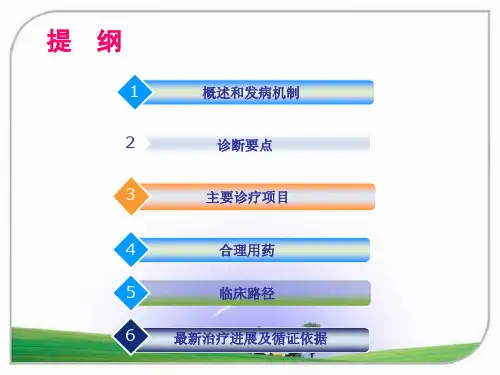 提　纲

1 概述和发病机制

2 诊断要点

3 主要诊疗项目

4 合理用药

5 临床路径

6 最新治疗进展及循证依据